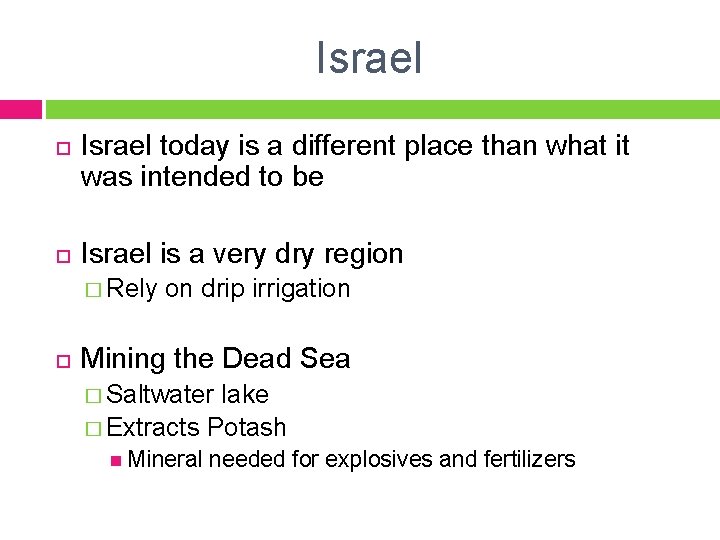 Israel

Israel today is a different place than what it was intended to be

Israel is a very dry region

Rely on drip irrigation

Mining the Dead Sea

Saltwater lake

Extracts Potash

Mineral needed for explosives and fertilizers